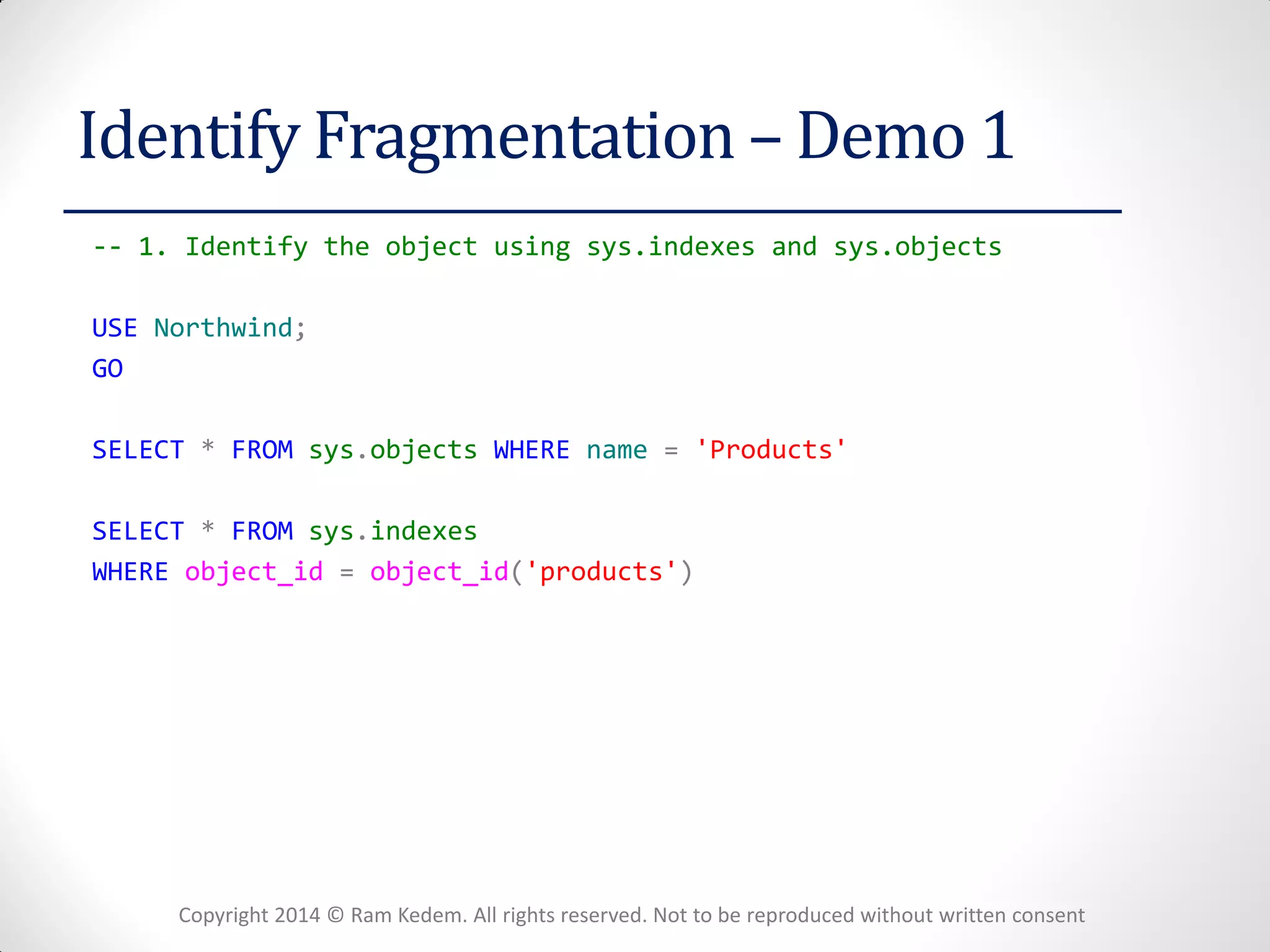 Identify Fragmentation – Demo 1

-- 1. Identify the object using sys.indexes and sys.objects

USE Northwind;
GO

SELECT * FROM sys.objects WHERE name = 'Products'

SELECT * FROM sys.indexes
WHERE object_id = object_id('products')

Copyright 2014 © Ram Kedem. All rights reserved. Not to be reproduced without written consent